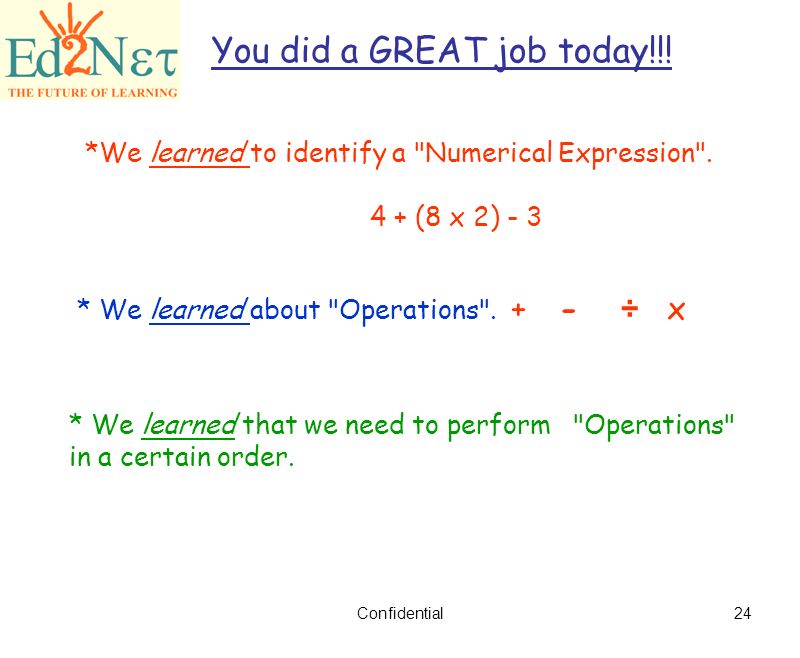 Ed2Nετ
THE FUTURE OF LEARNING

You did a GREAT job today!!!

*We learned to identify a "Numerical Expression".

$4 + (8 \times 2) - 3$

* We learned about "Operations". $+$ $-$ $\div$ $\times$

* We learned that we need to perform "Operations" in a certain order.

Confidential

24